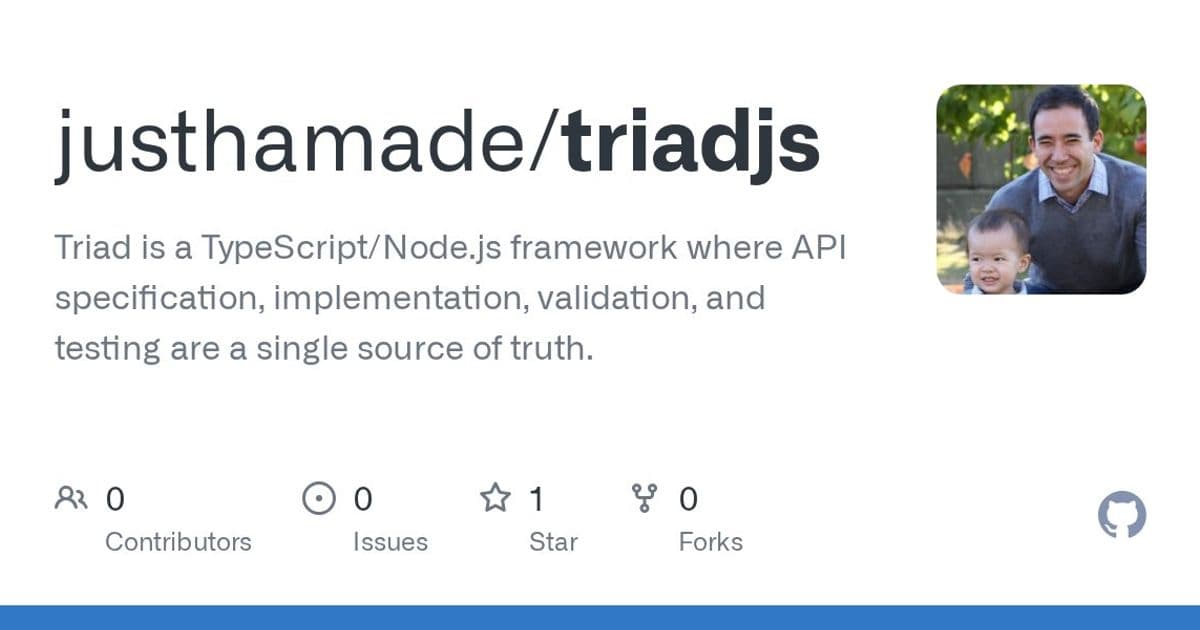 justhamade/triadjs

Triad is a TypeScript/Node.js framework where API specification, implementation, validation, and testing are a single source of truth.

0 Contributors

0 Issues

1 Star

0 Forks